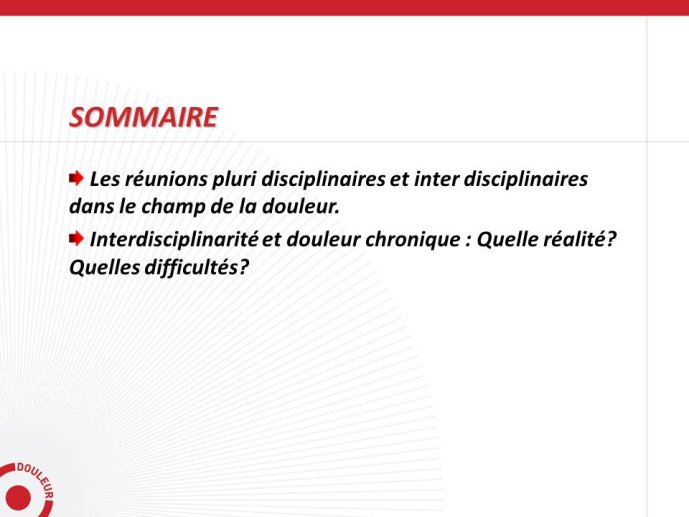 SOMMAIRE

Les réunions pluri disciplinaires et inter disciplinaires dans le champ de la douleur.

Interdisciplinarité et douleur chronique : Quelle réalité? Quelles difficultés?

DOULEUR